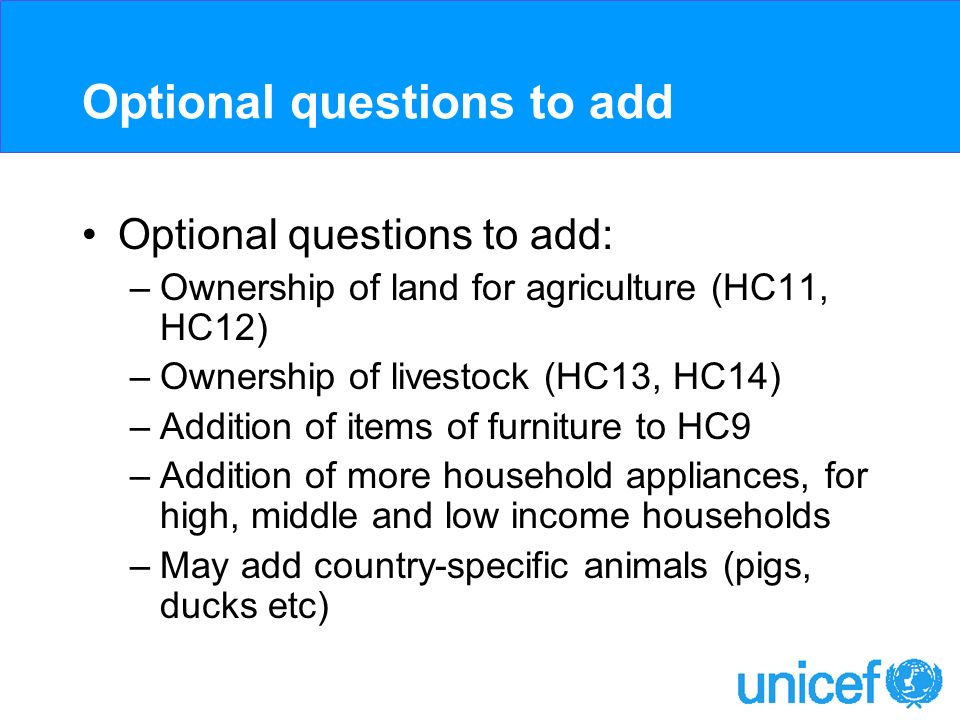 Optional questions to add

• Optional questions to add:
– Ownership of land for agriculture (HC11, HC12)
– Ownership of livestock (HC13, HC14)
– Addition of items of furniture to HC9
– Addition of more household appliances, for high, middle and low income households
– May add country-specific animals (pigs, ducks etc)

unicef